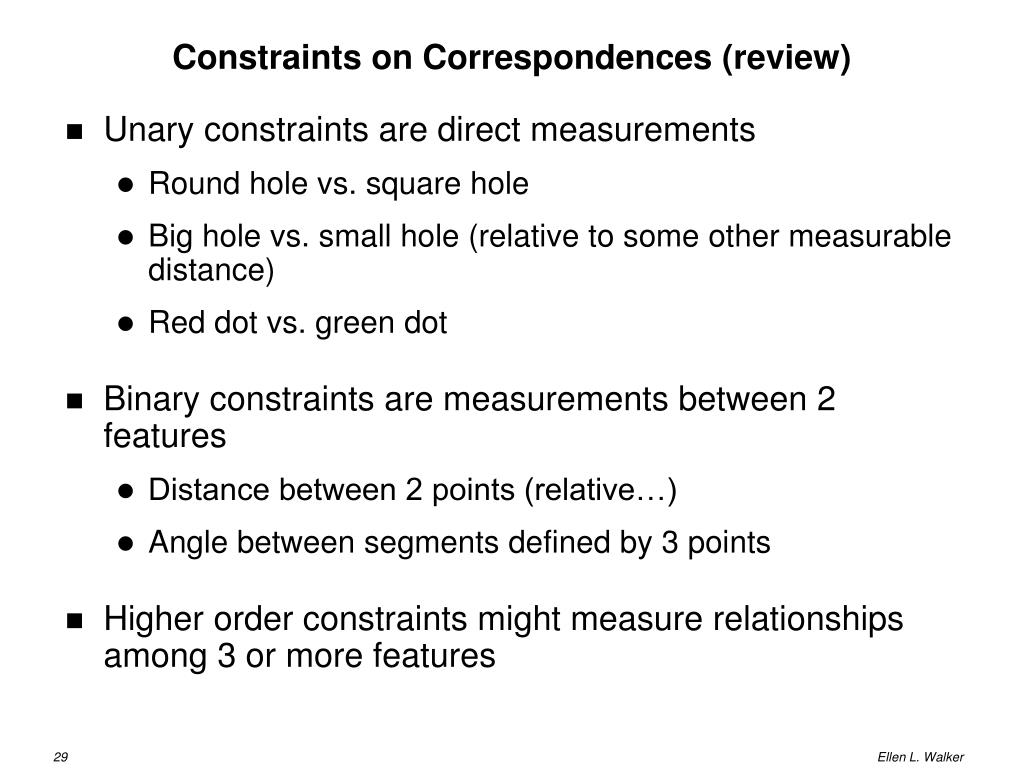 Constraints on Correspondences (review)

- Unary constraints are direct measurements
  - Round hole vs. square hole
  - Big hole vs. small hole (relative to some other measurable distance)
  - Red dot vs. green dot

- Binary constraints are measurements between 2 features
  - Distance between 2 points (relative…)
  - Angle between segments defined by 3 points

- Higher order constraints might measure relationships among 3 or more features

29

Ellen L. Walker